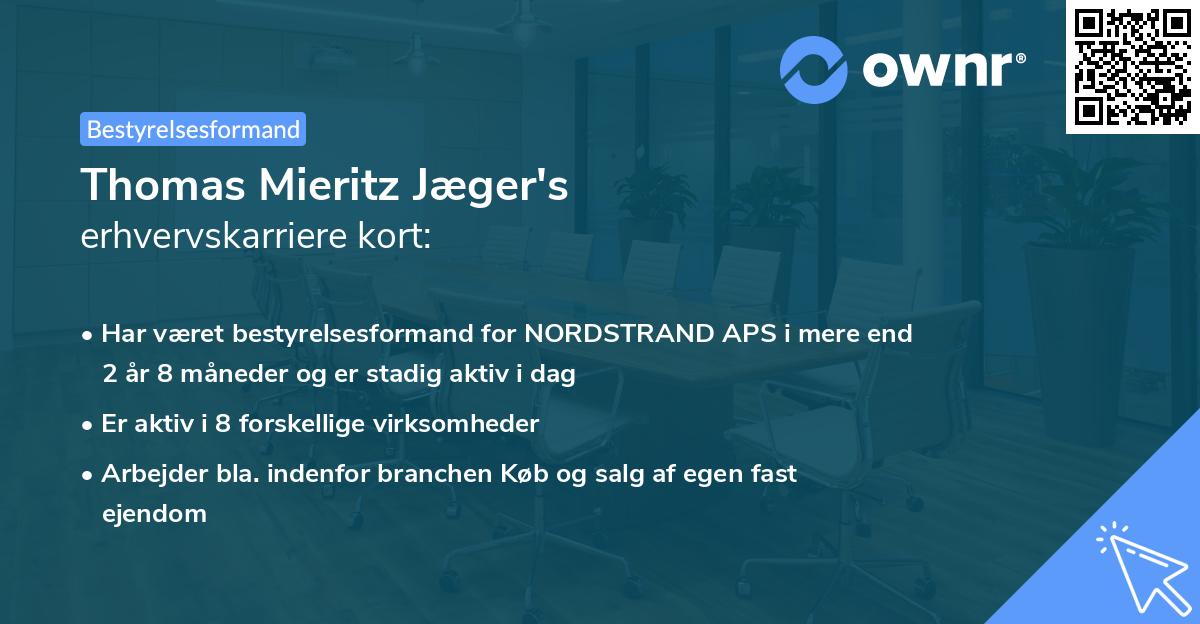 ownr®

Bestyrelsesformand

Thomas Mieritz Jæger's
erhvervskarriere kort:

• Har været bestyrelsesformand for NORDSTRAND APS i mere end 2 år 8 måneder og er stadig aktiv i dag

• Er aktiv i 8 forskellige virksomheder

• Arbejder bla. indenfor branchen Køb og salg af egen fast ejendom